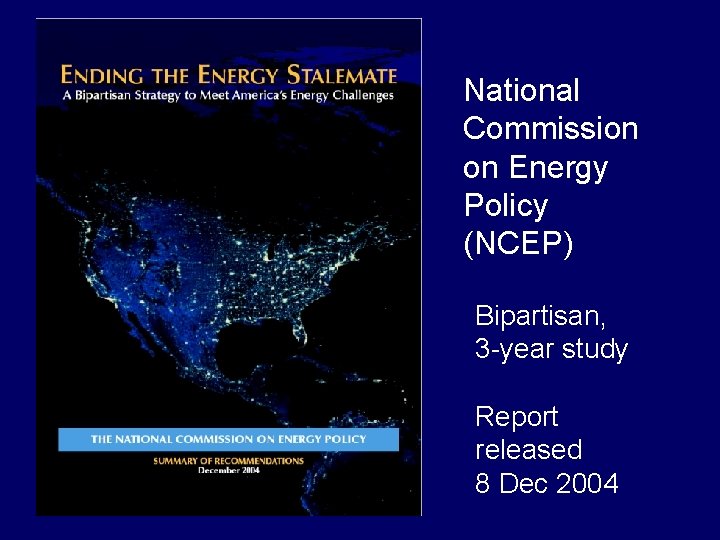 ENDING THE ENERGY STALEMATE
A Bipartisan Strategy to Meet America's Energy Challenges

THE NATIONAL COMMISSION ON ENERGY POLICY

SUMMARY OF RECOMMENDATIONS
December 2004

National Commission on Energy Policy (NCEP)

Bipartisan, 3-year study

Report released 8 Dec 2004